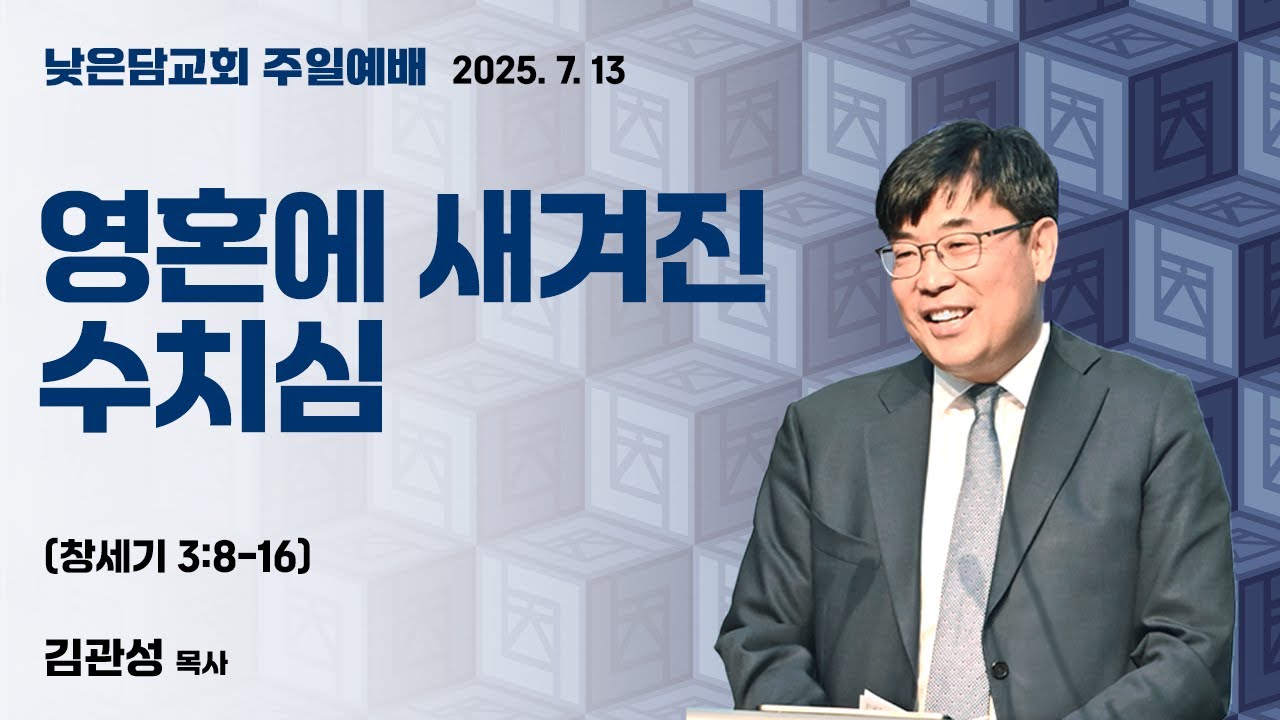 낮은담교회 주일예배 2025. 7. 13

영혼에 새겨진 수치심

(창세기 3:8-16)

김관성 목사